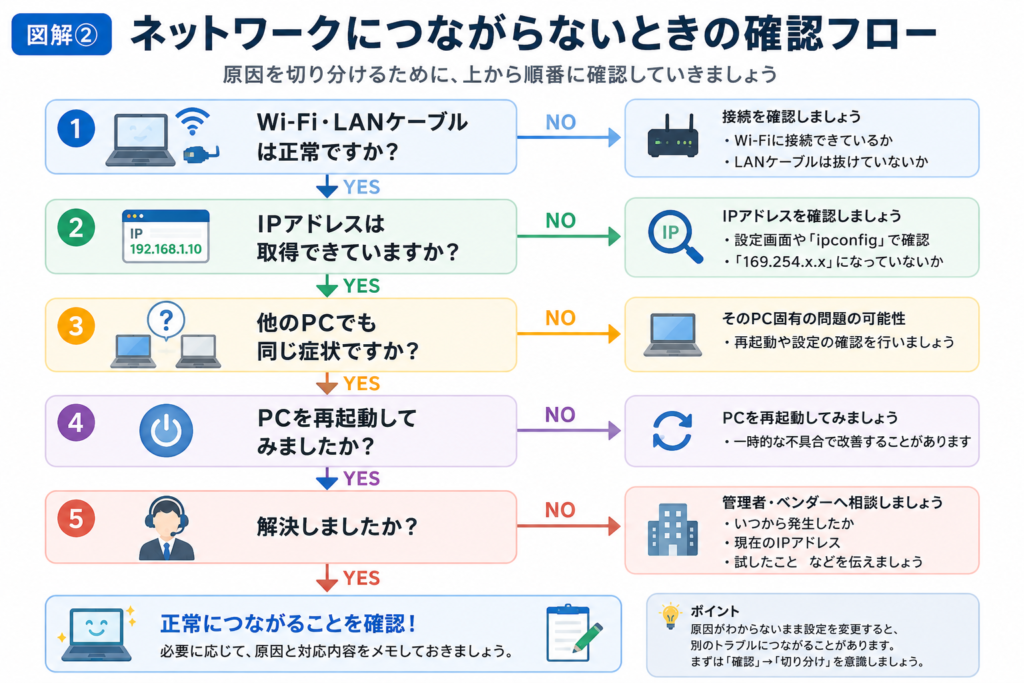 図解②　ネットワークにつながらないときの確認フロー

原因を切り分けるために、上から順番に確認していきましょう

1
Wi-Fi・LANケーブルは正常ですか？
NO
接続を確認しましょう
・Wi-Fiに接続できているか
・LANケーブルは抜けていないか
YES

2
IP
192.168.1.10
IPアドレスは取得できていますか？
NO
IP
IPアドレスを確認しましょう
・設定画面や「ipconfig」で確認
・「169.254.x.x」になっていないか
YES

3
?
他のPCでも同じ症状ですか？
NO
そのPC固有の問題の可能性
・再起動や設定の確認を行いましょう
YES

4
PCを再起動してみましたか？
NO
PCを再起動してみましょう
・一時的な不具合で改善することがあります
YES

5
解決しましたか？
NO
管理者・ベンダーへ相談しましょう
・いつから発生したか
・現在のIPアドレス
・試したこと　などを伝えましょう
YES

正常につながることを確認！
必要に応じて、原因と対応内容をメモしておきましょう。

ポイント
原因がわからないまま設定を変更すると、別のトラブルにつながることがあります。
まずは「確認」→「切り分け」を意識しましょう。